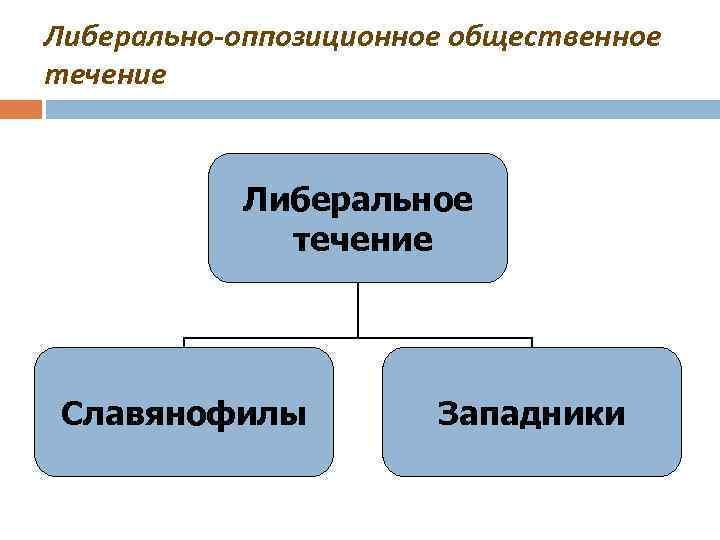 Либерально-оппозиционное общественное течение

Либеральное течение

Славянофилы

Западники